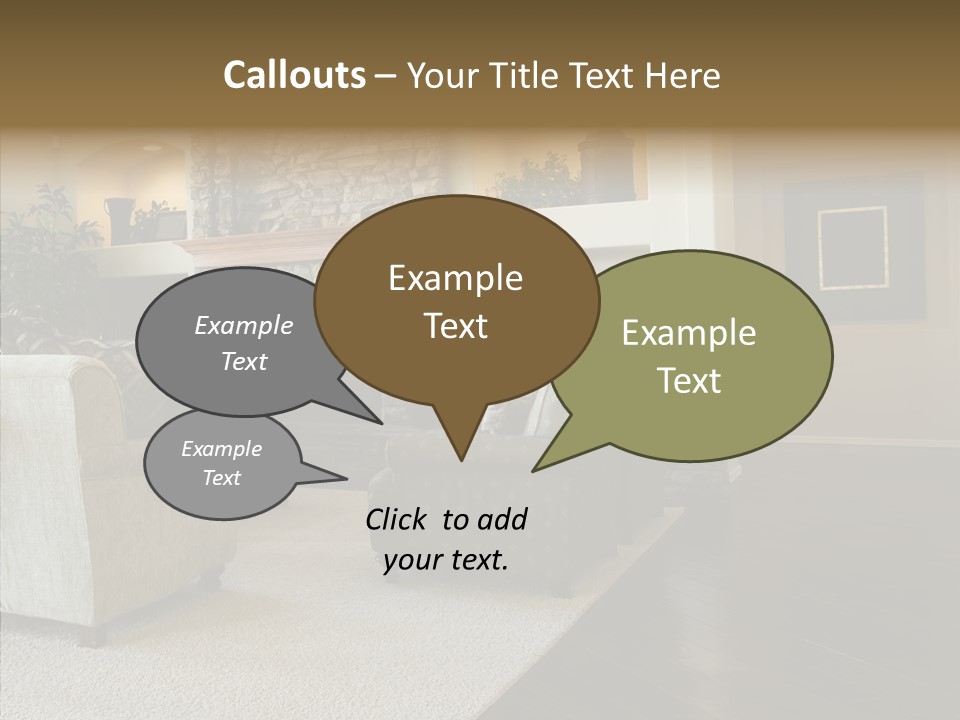 Callouts – Your Title Text Here

Example Text

Example Text

Example Text

Example Text

Click to add your text.